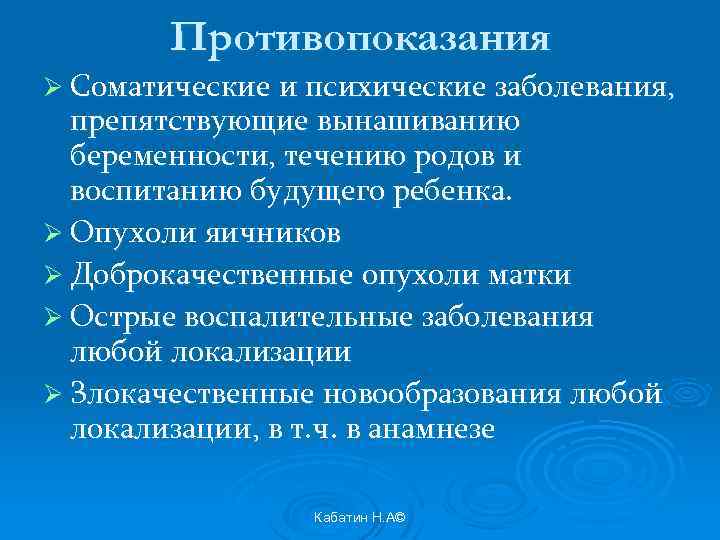 Противопоказания

➢ Соматические и психические заболевания, препятствующие вынашиванию беременности, течению родов и воспитанию будущего ребенка.

➢ Опухоли яичников

➢ Доброкачественные опухоли матки

➢ Острые воспалительные заболевания любой локализации

➢ Злокачественные новообразования любой локализации, в т.ч. в анамнезе

Кабатин Н.А©